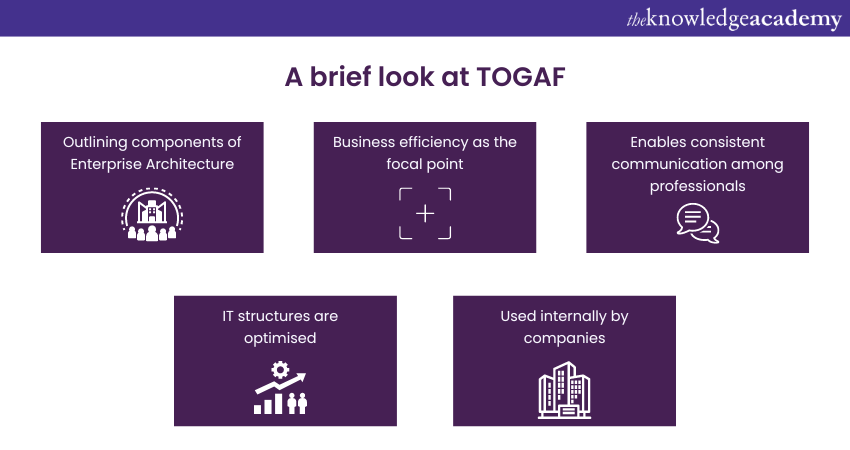 theknowledgeacademy

A brief look at TOGAF

Outlining components of Enterprise Architecture

Business efficiency as the focal point

Enables consistent communication among professionals

IT structures are optimised

Used internally by companies